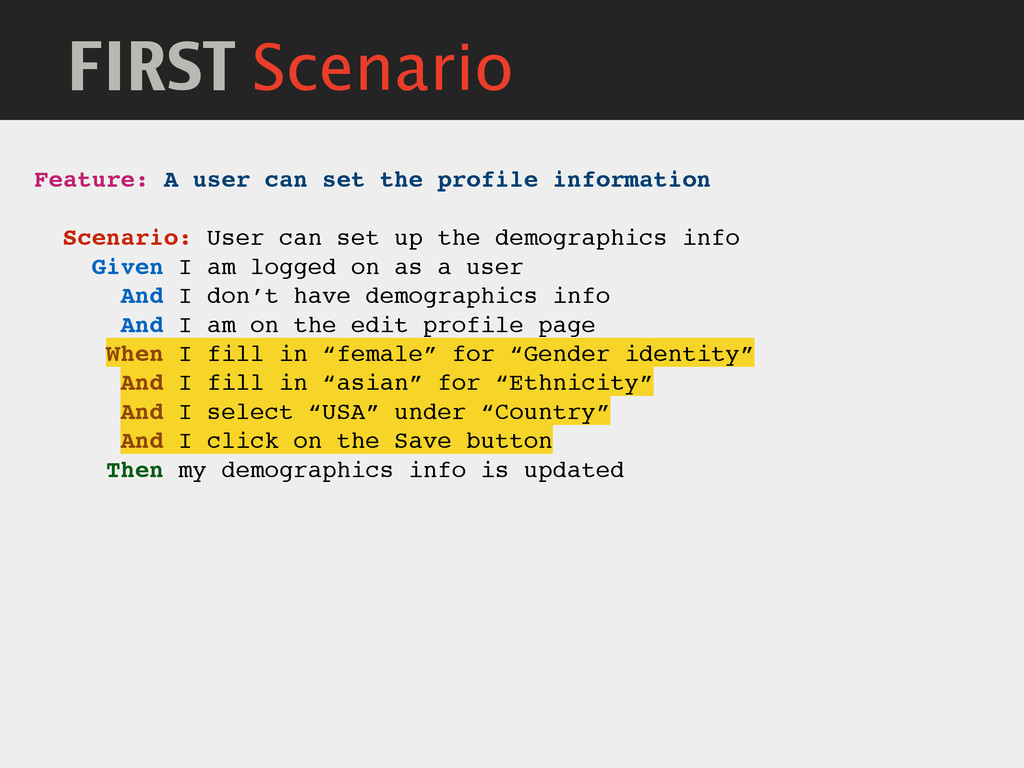 FIRST Scenario

Feature: A user can set the profile information

Scenario: User can set up the demographics info
Given I am logged on as a user
And I don’t have demographics info
And I am on the edit profile page
When I fill in “female” for “Gender identity”
And I fill in “asian” for “Ethnicity”
And I select “USA” under “Country”
And I click on the Save button
Then my demographics info is updated